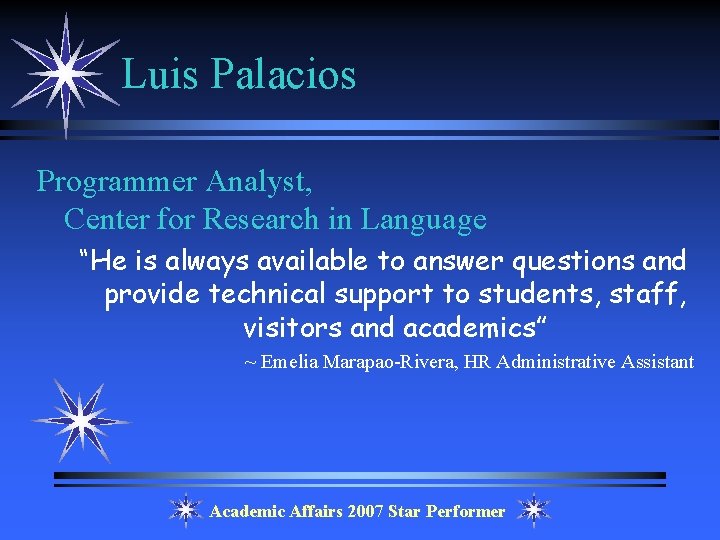 Luis Palacios

Programmer Analyst,
Center for Research in Language

“He is always available to answer questions and provide technical support to students, staff, visitors and academics”

~ Emelia Marapao-Rivera, HR Administrative Assistant

Academic Affairs 2007 Star Performer